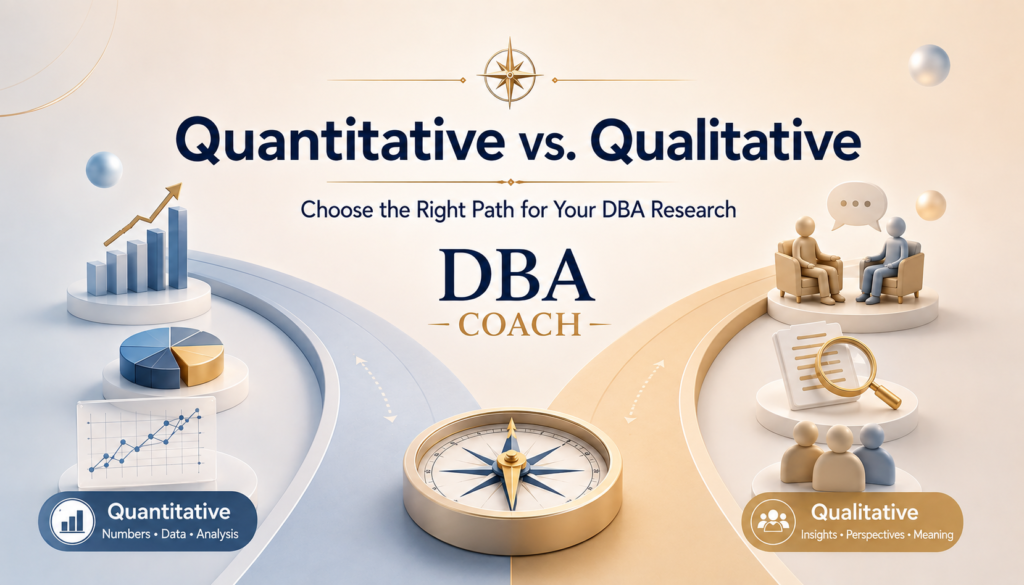 Quantitative vs. Qualitative

Choose the Right Path for Your DBA Research

DBA
COACH

Quantitative
Numbers • Data • Analysis

Qualitative
Insights • Perspectives • Meaning